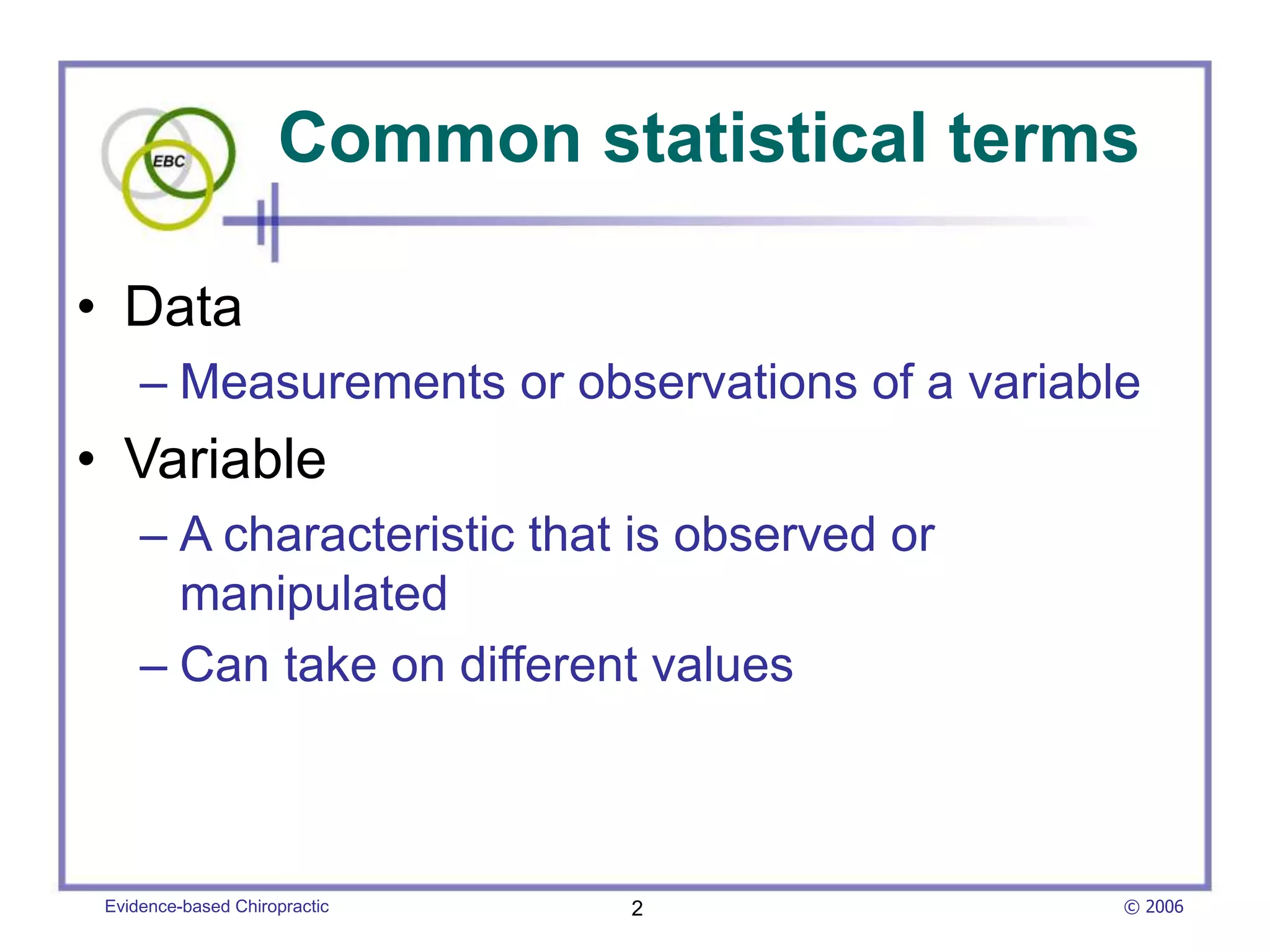 EBC

Common statistical terms

• Data
– Measurements or observations of a variable

• Variable
– A characteristic that is observed or manipulated
– Can take on different values

Evidence-based Chiropractic

2

© 2006